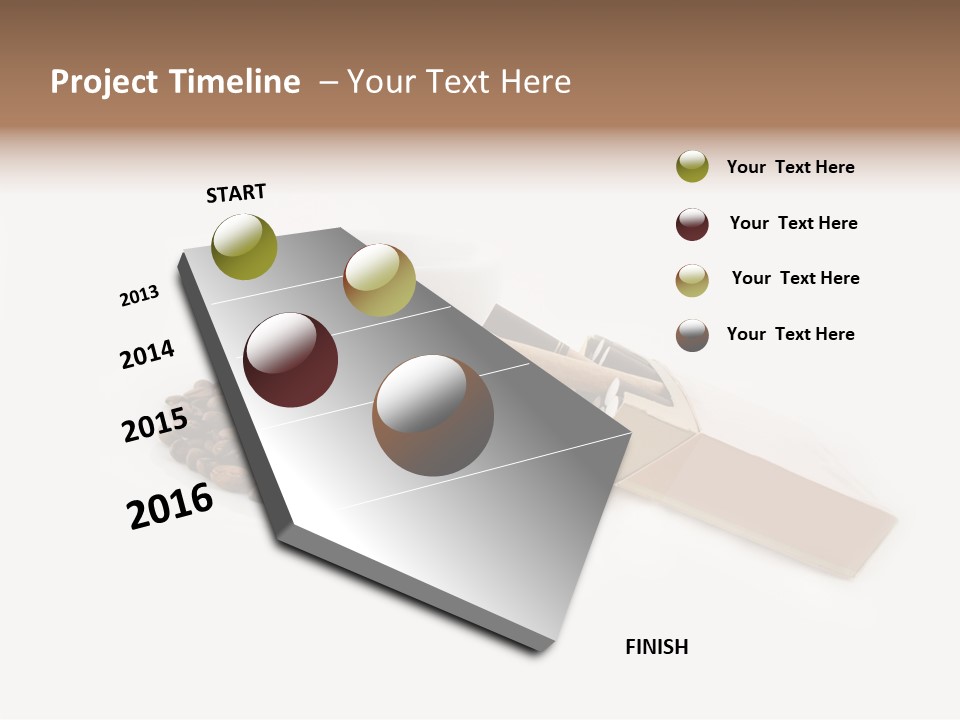 Project Timeline – Your Text Here

START

2013

2014

2015

2016

FINISH

Your Text Here

Your Text Here

Your Text Here

Your Text Here